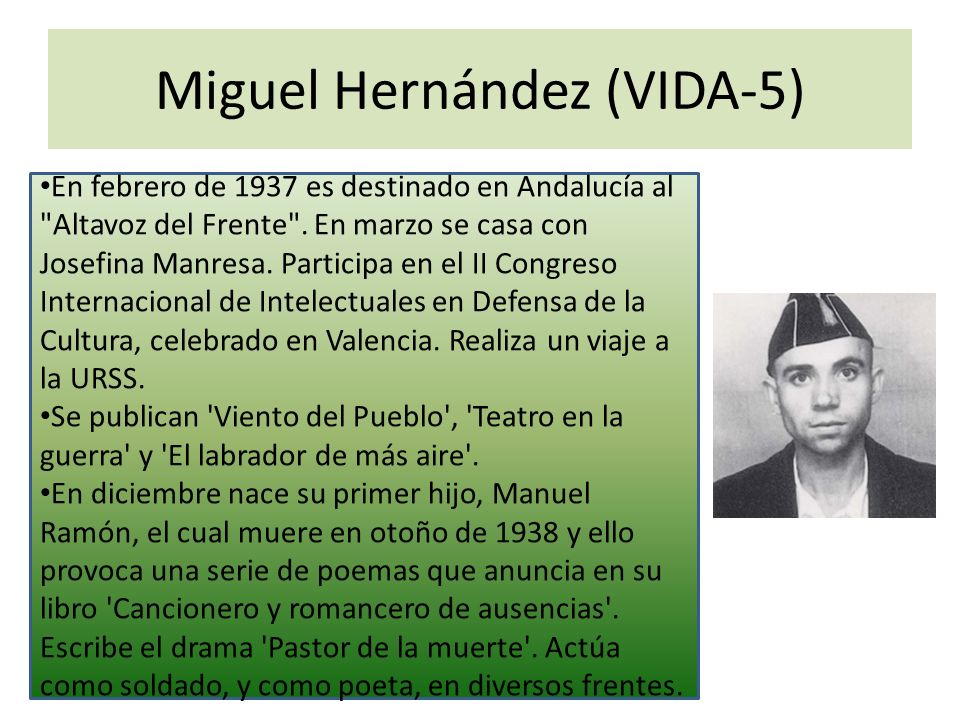 Miguel Hernández (VIDA-5)

•En febrero de 1937 es destinado en Andalucía al "Altavoz del Frente". En marzo se casa con Josefina Manresa. Participa en el II Congreso Internacional de Intelectuales en Defensa de la Cultura, celebrado en Valencia. Realiza un viaje a la URSS.
•Se publican 'Viento del Pueblo', 'Teatro en la guerra' y 'El labrador de más aire'.
•En diciembre nace su primer hijo, Manuel Ramón, el cual muere en otoño de 1938 y ello provoca una serie de poemas que anuncia en su libro 'Cancionero y romancero de ausencias'. Escribe el drama 'Pastor de la muerte'. Actúa como soldado, y como poeta, en diversos frentes.